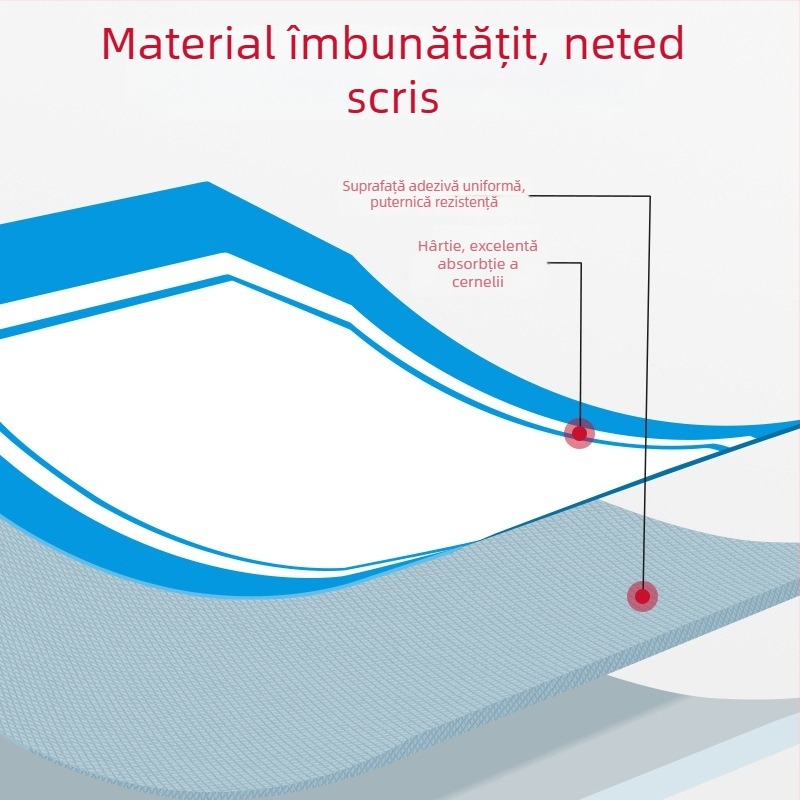 Material îmbunătățit, neted scris

Suprafață adezivă uniformă, puternică rezistență

Hârtie, excelentă absorbție a cernelii